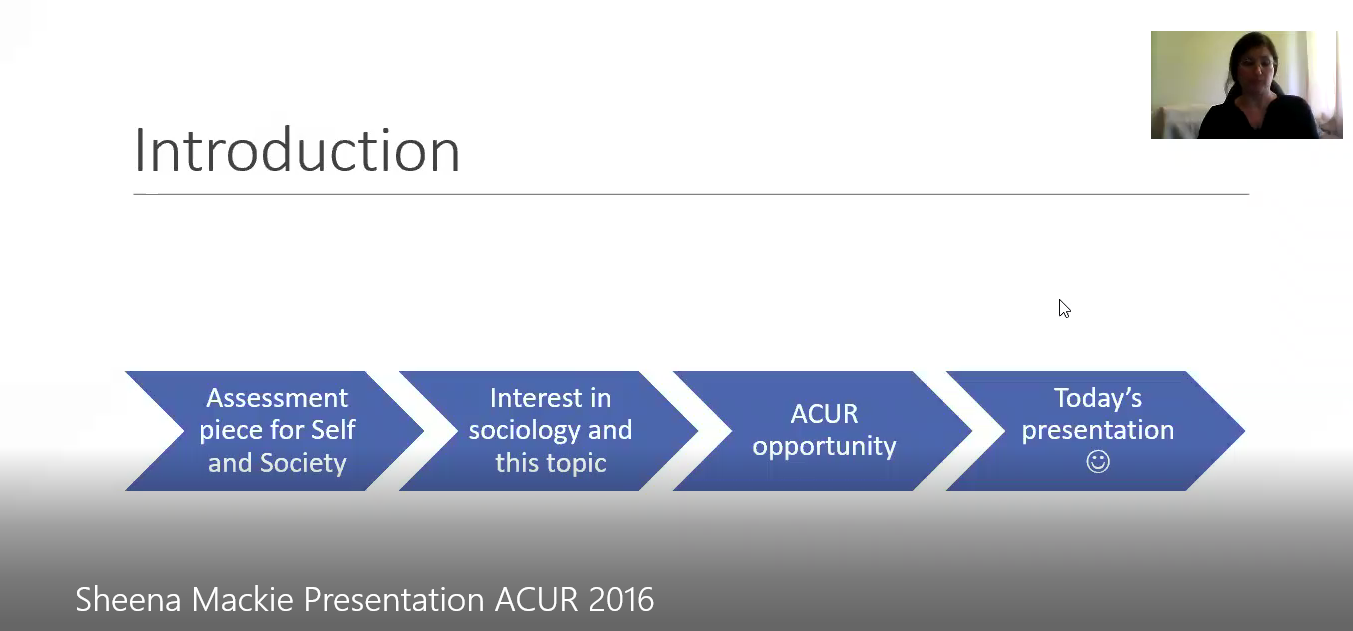 Introduction

Assessment piece for Self and Society

Interest in sociology and this topic

ACUR opportunity

Today's presentation ☺

Sheena Mackie Presentation ACUR 2016